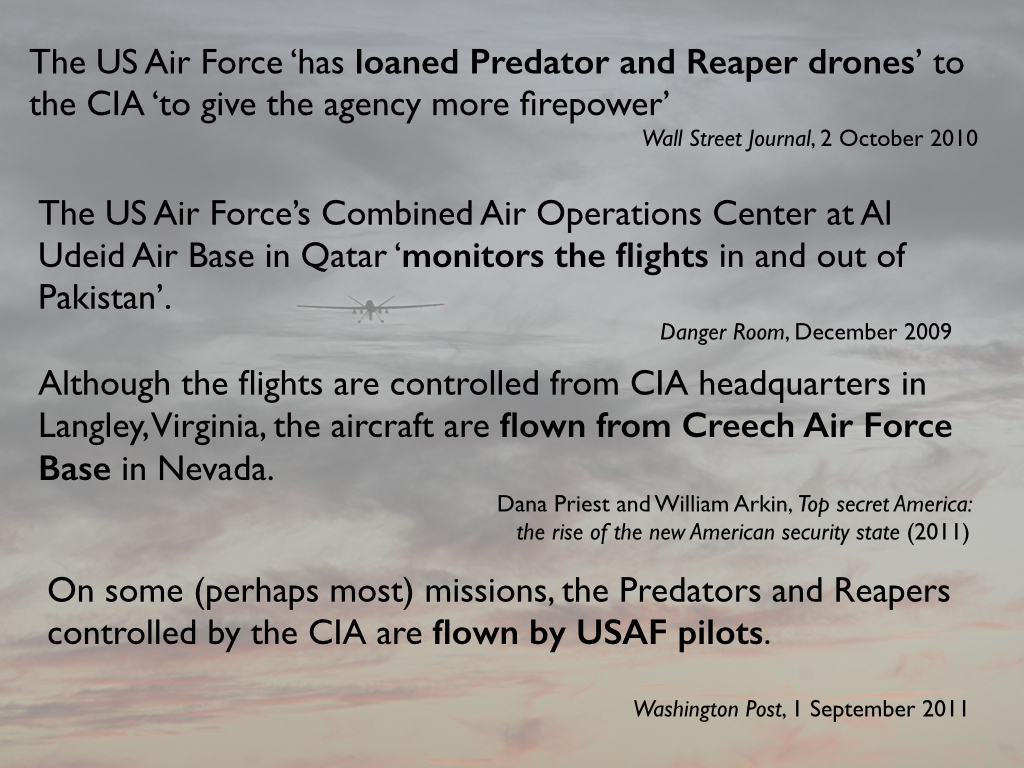 The US Air Force ‘has loaned Predator and Reaper drones’ to the CIA ‘to give the agency more firepower’

Wall Street Journal, 2 October 2010

The US Air Force’s Combined Air Operations Center at Al Udeid Air Base in Qatar ‘monitors the flights in and out of Pakistan’.

Danger Room, December 2009

Although the flights are controlled from CIA headquarters in Langley, Virginia, the aircraft are flown from Creech Air Force Base in Nevada.

Dana Priest and William Arkin, Top secret America: the rise of the new American security state (2011)

On some (perhaps most) missions, the Predators and Reapers controlled by the CIA are flown by USAF pilots.

Washington Post, 1 September 2011